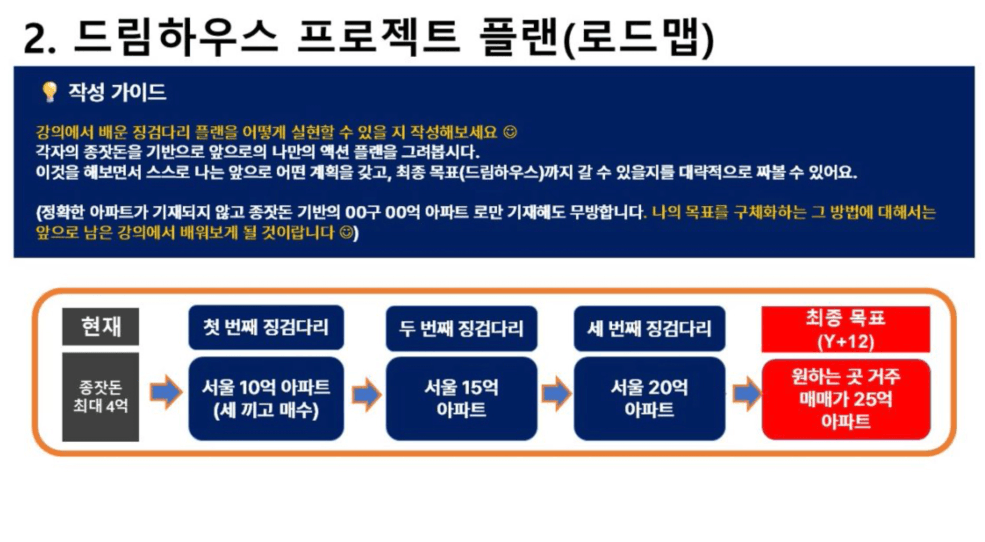 2. 드림하우스 프로젝트 플랜(로드맵)

💡 작성 가이드

강의에서 배운 징검다리 플랜을 어떻게 실현할 수 있을 지 작성해보세요 ☺
각자의 종잣돈을 기반으로 앞으로의 나만의 액션 플랜을 그려봅시다.
이것을 해보면서 스스로 나는 앞으로 어떤 계획을 갖고, 최종 목표(드림하우스)까지 갈 수 있을지를 대략적으로 짜볼 수 있어요.

(정확한 아파트가 기재되지 않고 종잣돈 기반의 00구 00억 아파트 로만 기재해도 무방합니다. 나의 목표를 구체화하는 그 방법에 대해서는 앞으로 남은 강의에서 배워보게 될 것이랍니다 ☺)

현재

종잣돈 최대 4억

첫 번째 징검다리

서울 10억 아파트 (세 끼고 매수)

두 번째 징검다리

서울 15억 아파트

세 번째 징검다리

서울 20억 아파트

최종 목표 (Y+12)

원하는 곳 거주 매매가 25억 아파트